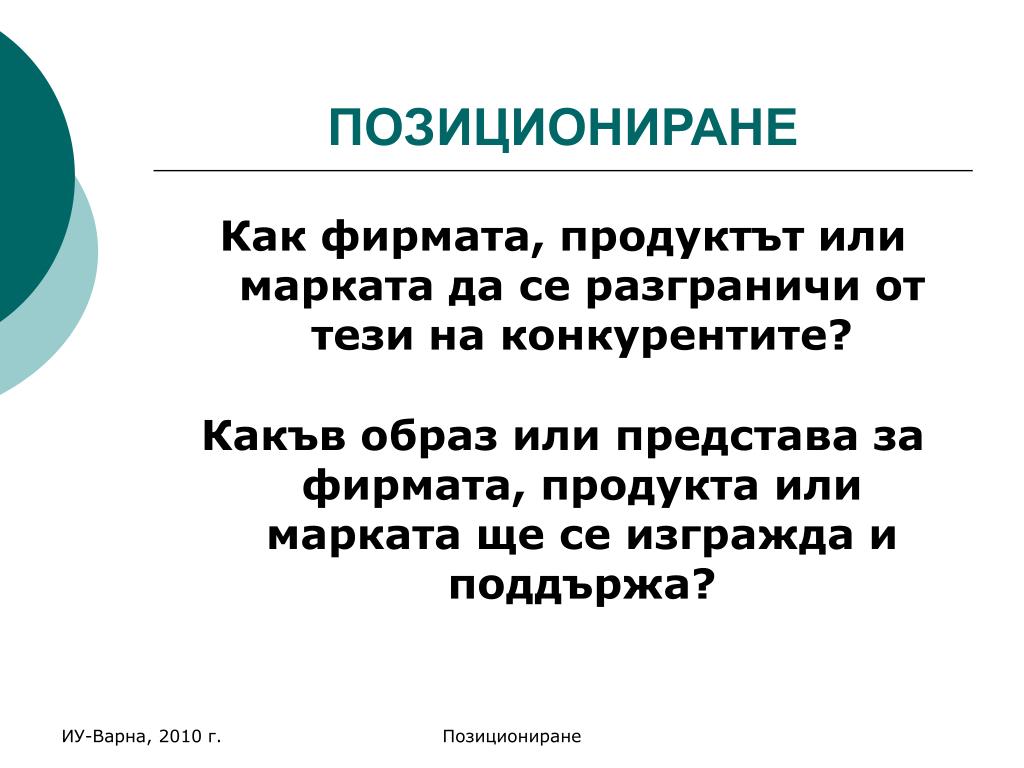 ПОЗИЦИОНИРАНЕ

Как фирмата, продуктът или марката да се разграничи от тези на конкурентите?

Какъв образ или представа за фирмата, продукта или марката ще се изгражда и поддържа?

ИУ-Варна, 2010 г.

Позициониране